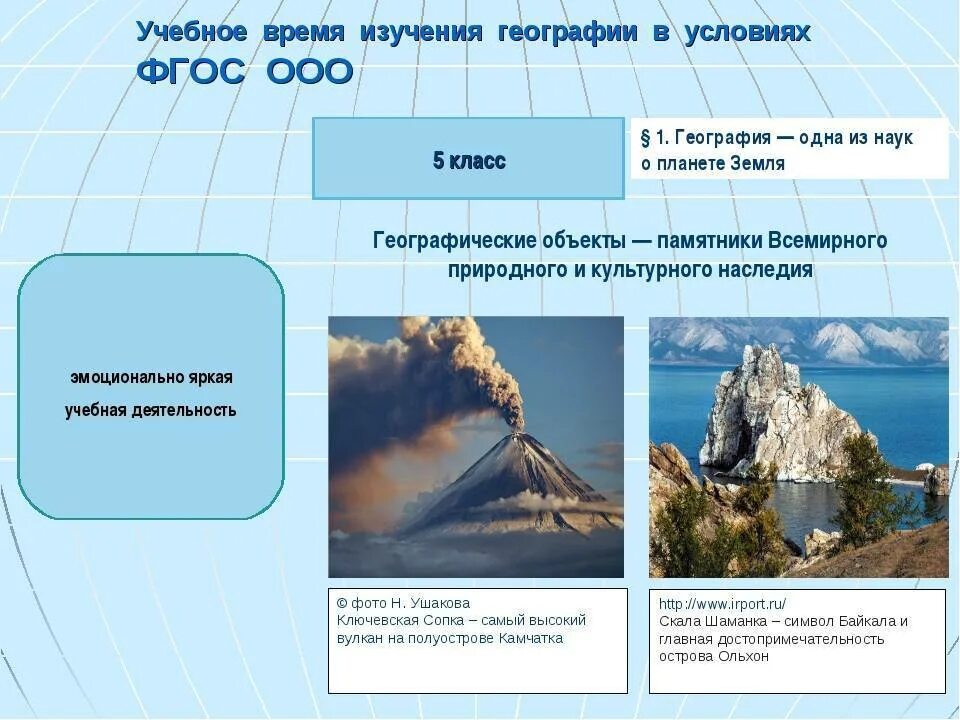 Учебное время изучения географии в условиях ФГОС ООО

5 класс

§ 1. География — одна из наук о планете Земля

Географические объекты — памятники Всемирного природного и культурного наследия

эмоционально яркая учебная деятельность

© фото Н. Ушакова
Ключевская Сопка – самый высокий вулкан на полуострове Камчатка

http://www.irport.ru/
Скала Шаманка – символ Байкала и главная достопримечательность острова Ольхон